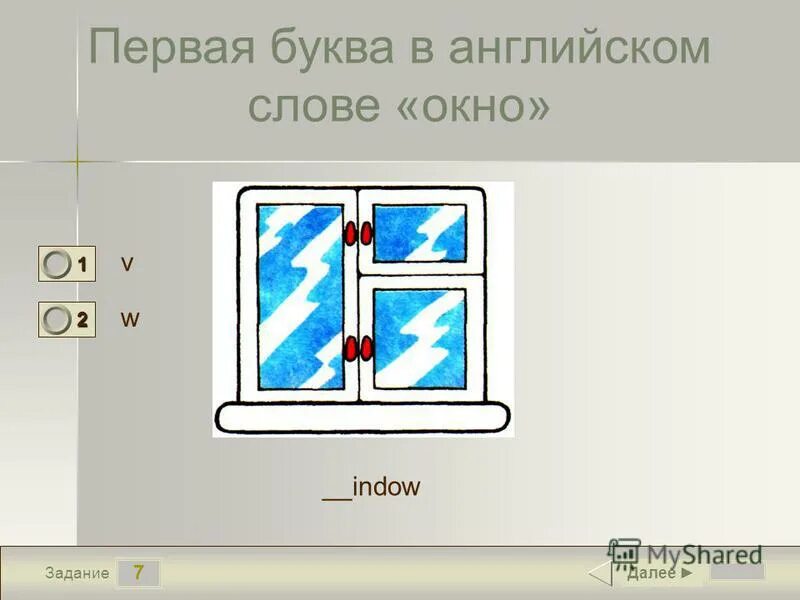 Первая буква в английском слове «окно»

1 v

2 w

__indow

Задание 7

MyShared

Далее ►